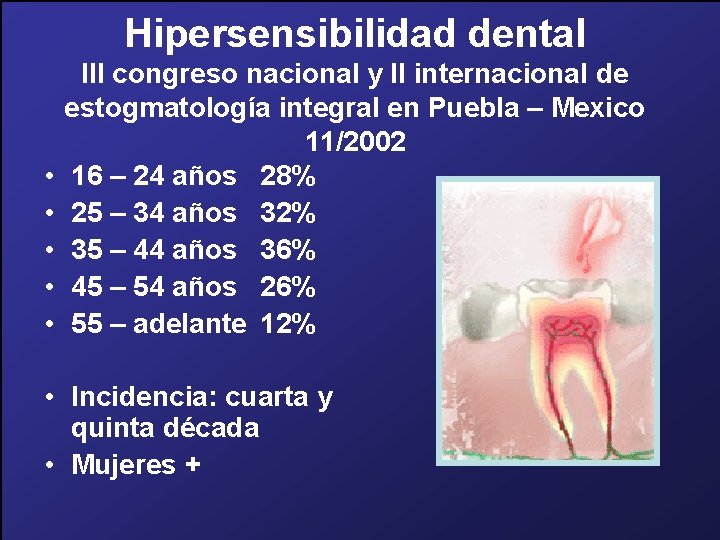 Hipersensibilidad dental

III congreso nacional y II internacional de estogmatología integral en Puebla – Mexico 11/2002

• 16 – 24 años 28%
• 25 – 34 años 32%
• 35 – 44 años 36%
• 45 – 54 años 26%
• 55 – adelante 12%

• Incidencia: cuarta y quinta década
• Mujeres +